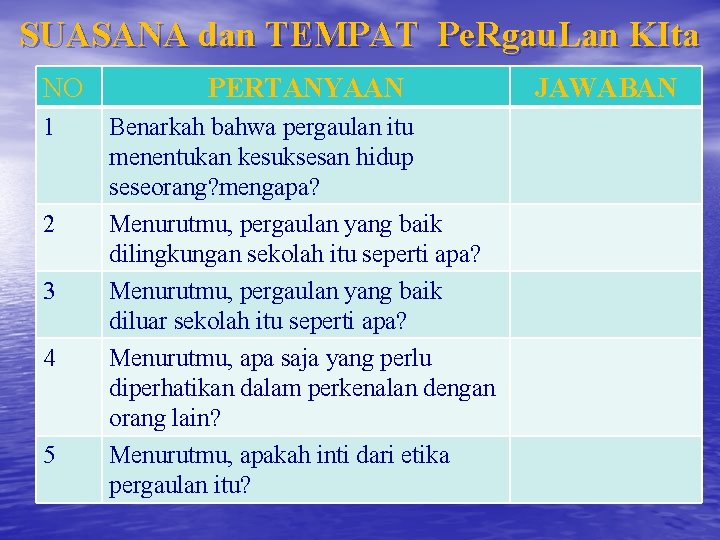 SUASANA dan TEMPAT PeRgauLan KIta

| NO | PERTANYAAN | JAWABAN |
|---|---|---|
| 1 | Benarkah bahwa pergaulan itu menentukan kesuksesan hidup seseorang?mengapa? | |
| 2 | Menurutmu, pergaulan yang baik dilingkungan sekolah itu seperti apa? | |
| 3 | Menurutmu, pergaulan yang baik diluar sekolah itu seperti apa? | |
| 4 | Menurutmu, apa saja yang perlu diperhatikan dalam perkenalan dengan orang lain? | |
| 5 | Menurutmu, apakah inti dari etika pergaulan itu? | |